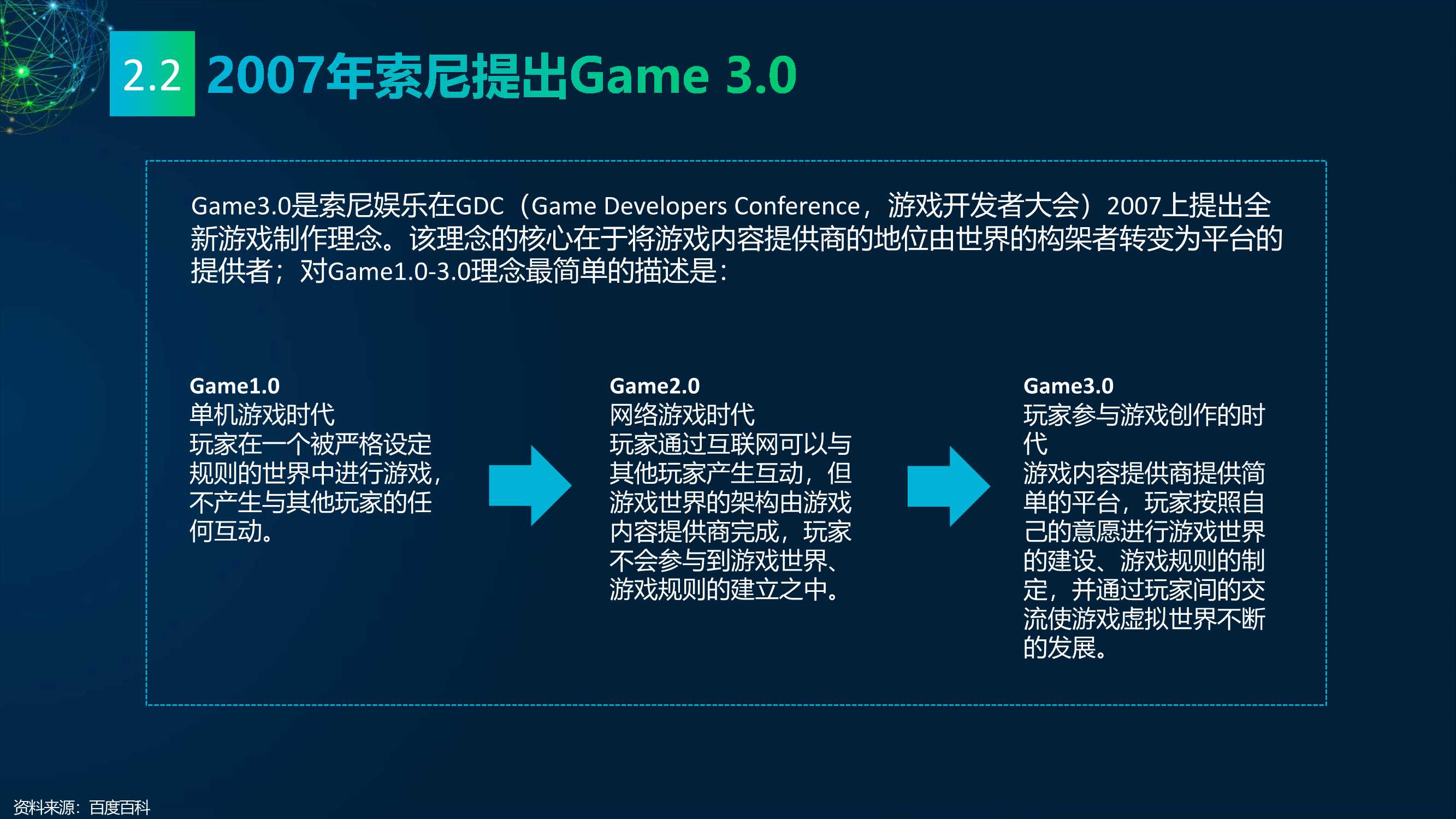 2.2 2007年索尼提出Game 3.0

Game3.0是索尼娱乐在GDC（Game Developers Conference，游戏开发者大会）2007上提出全新游戏制作理念。该理念的核心在于将游戏内容提供商的地位由世界的构架者转变为平台的提供者；对Game1.0-3.0理念最简单的描述是：

Game1.0
单机游戏时代
玩家在一个被严格设定规则的世界中进行游戏，不产生与其他玩家的任何互动。

Game2.0
网络游戏时代
玩家通过互联网可以与其他玩家产生互动，但游戏世界的架构由游戏内容提供商完成，玩家不会参与到游戏世界、游戏规则的建立之中。

Game3.0
玩家参与游戏创作的时代
游戏内容提供商提供简单的平台，玩家按照自己的意愿进行游戏世界的建设、游戏规则的制定，并通过玩家间的交流使游戏虚拟世界不断的发展。

资料来源：百度百科